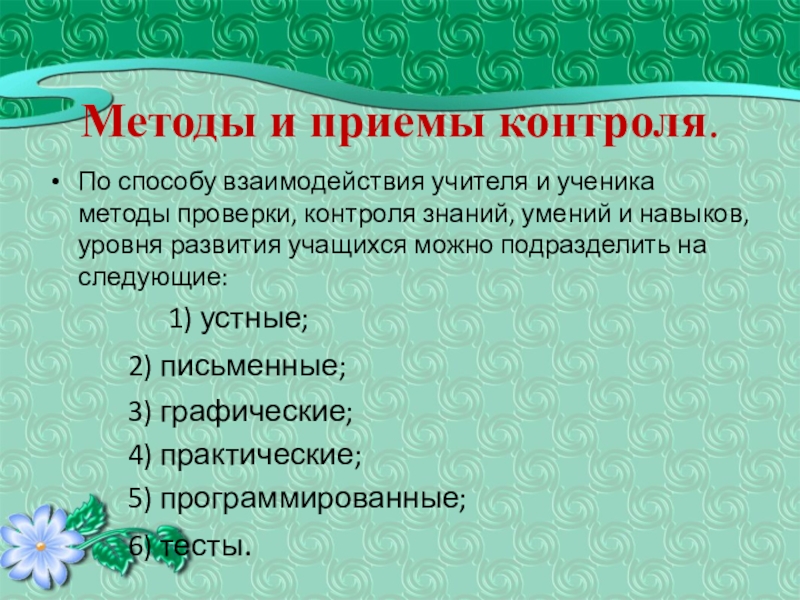 Методы и приемы контроля.

• По способу взаимодействия учителя и ученика методы проверки, контроля знаний, умений и навыков, уровня развития учащихся можно подразделить на следующие:

1) устные;

2) письменные;

3) графические;

4) практические;

5) программированные;

6) тесты.